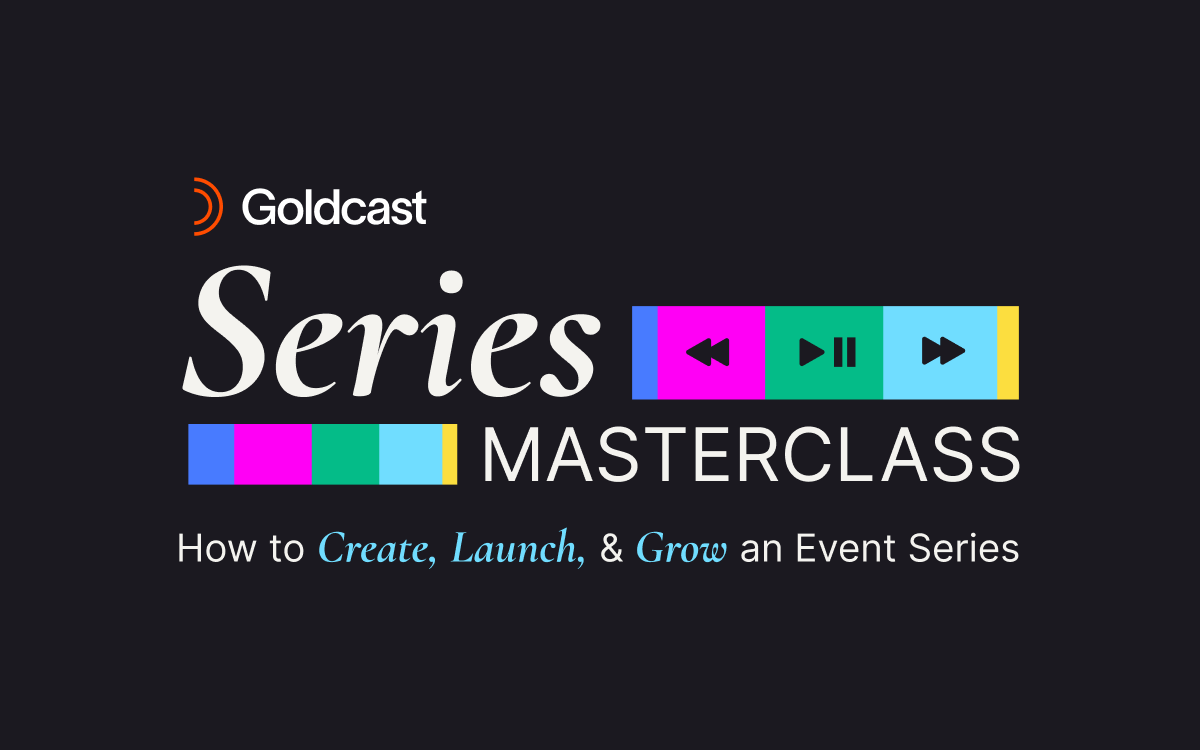 Goldcast

Series

MASTERCLASS

How to Create, Launch, & Grow an Event Series